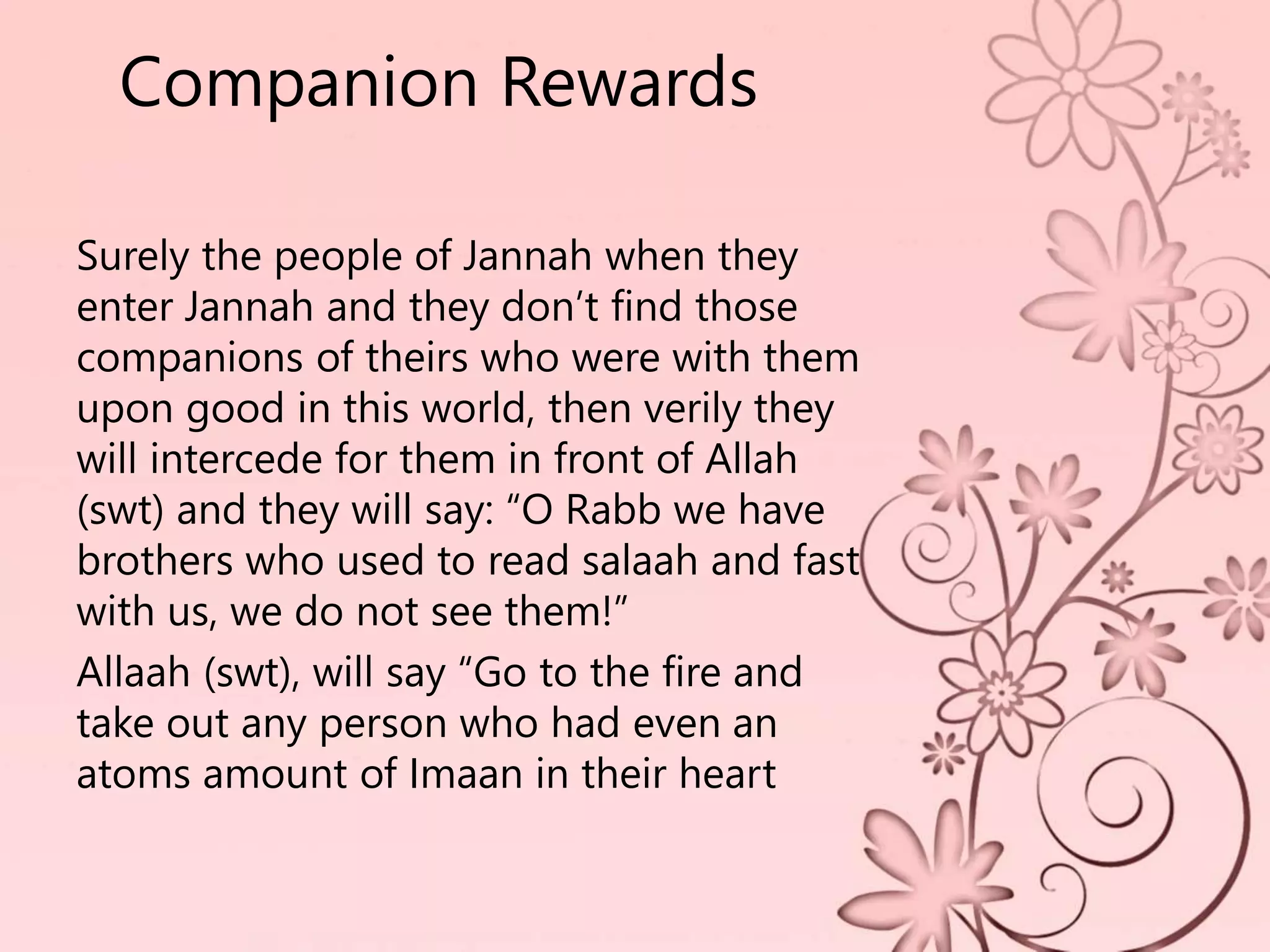 Companion Rewards

Surely the people of Jannah when they enter Jannah and they don’t find those companions of theirs who were with them upon good in this world, then verily they will intercede for them in front of Allah (swt) and they will say: “O Rabb we have brothers who used to read salaah and fast with us, we do not see them!”

Allaah (swt), will say “Go to the fire and take out any person who had even an atoms amount of Imaan in their heart